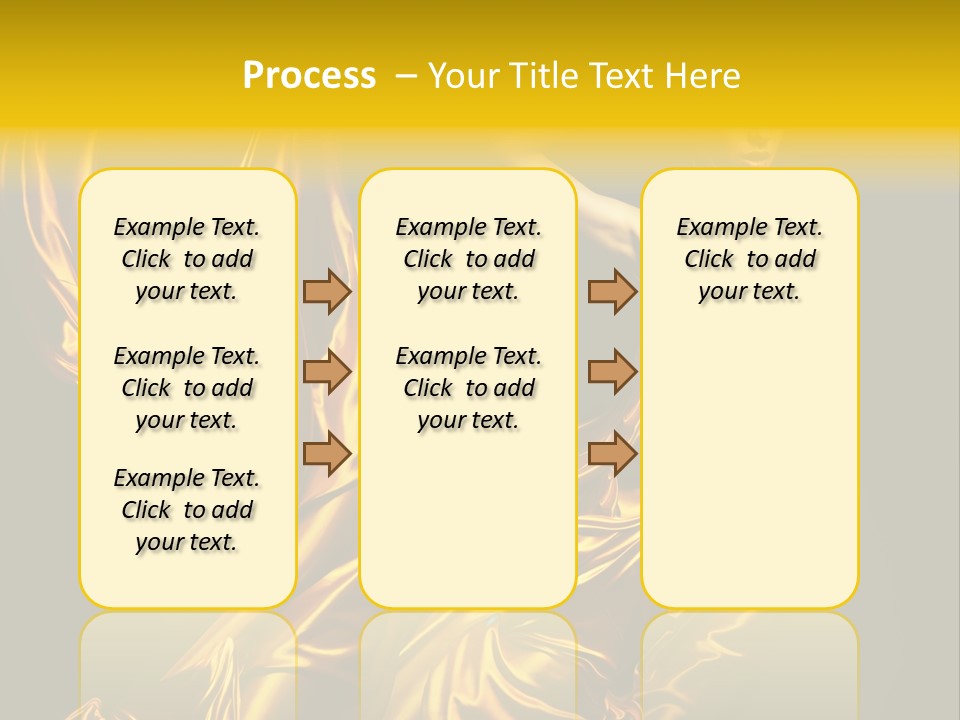 Process – Your Title Text Here

Example Text. Click to add your text.

Example Text. Click to add your text.

Example Text. Click to add your text.

Example Text. Click to add your text.

Example Text. Click to add your text.

Example Text. Click to add your text.